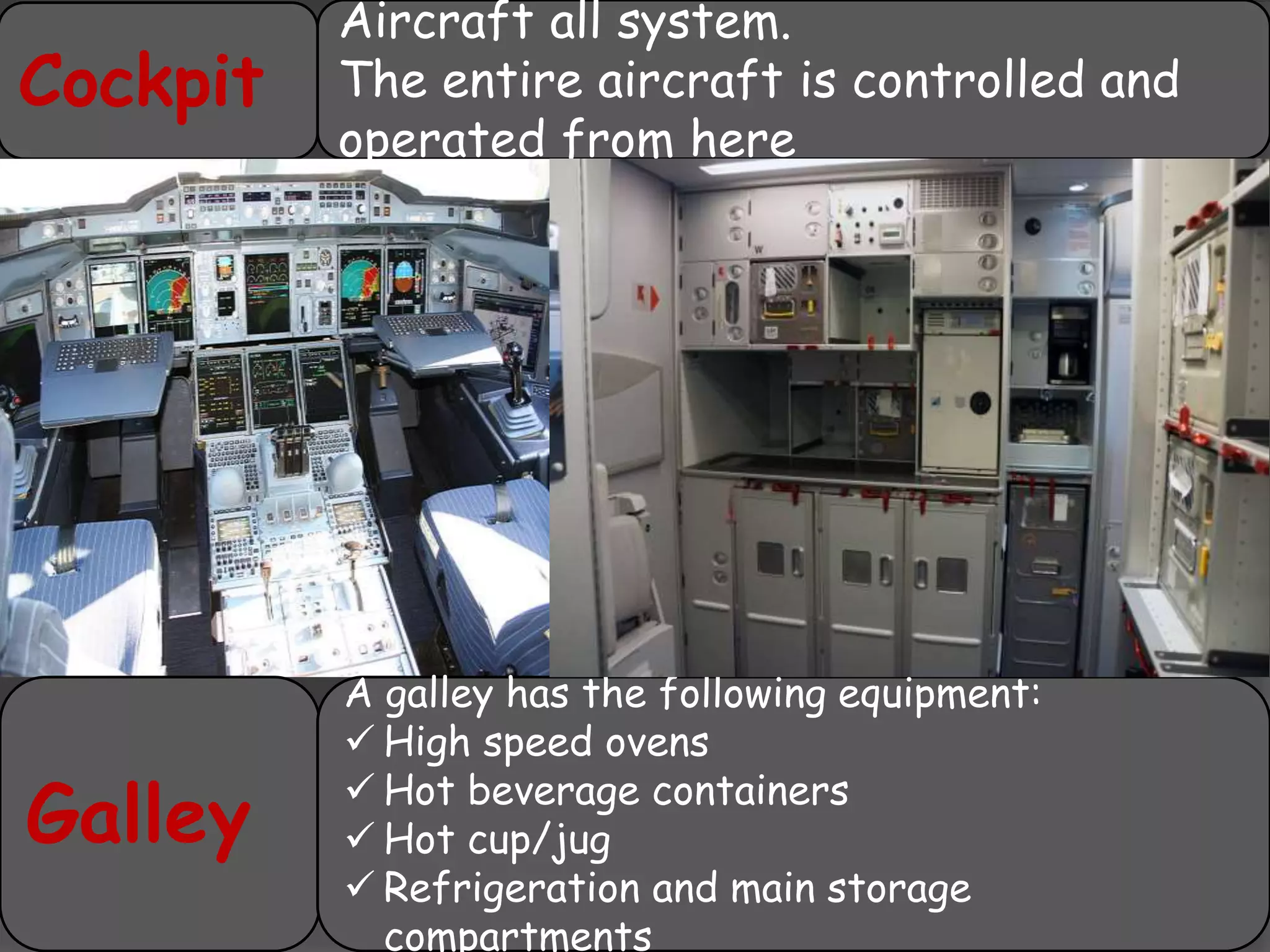 Cockpit

Aircraft all system.
The entire aircraft is controlled and operated from here

Galley

A galley has the following equipment:
✓ High speed ovens
✓ Hot beverage containers
✓ Hot cup/jug
✓ Refrigeration and main storage compartments